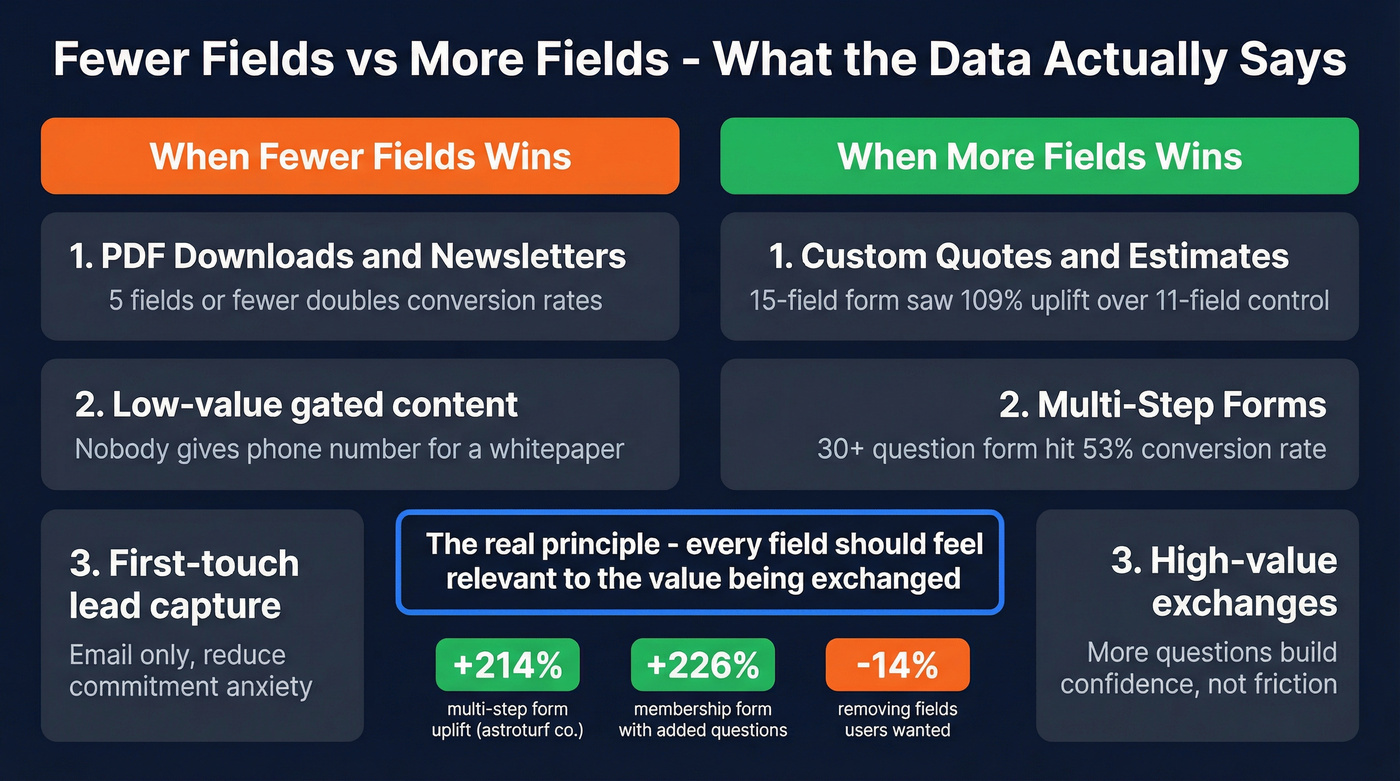 Fewer Fields vs More Fields - What the Data Actually Says

When Fewer Fields Wins

1. PDF Downloads and Newsletters
5 fields or fewer doubles conversion rates

2. Low-value gated content
Nobody gives phone number for a whitepaper

3. First-touch lead capture
Email only, reduce commitment anxiety

When More Fields Wins

1. Custom Quotes and Estimates
15-field form saw 109% uplift over 11-field control

2. Multi-Step Forms
30+ question form hit 53% conversion rate

3. High-value exchanges
More questions build confidence, not friction

The real principle - every field should feel relevant to the value being exchanged

+214%
multi-step form uplift (astroturf co.)

+226%
membership form with added questions

-14%
removing fields users wanted